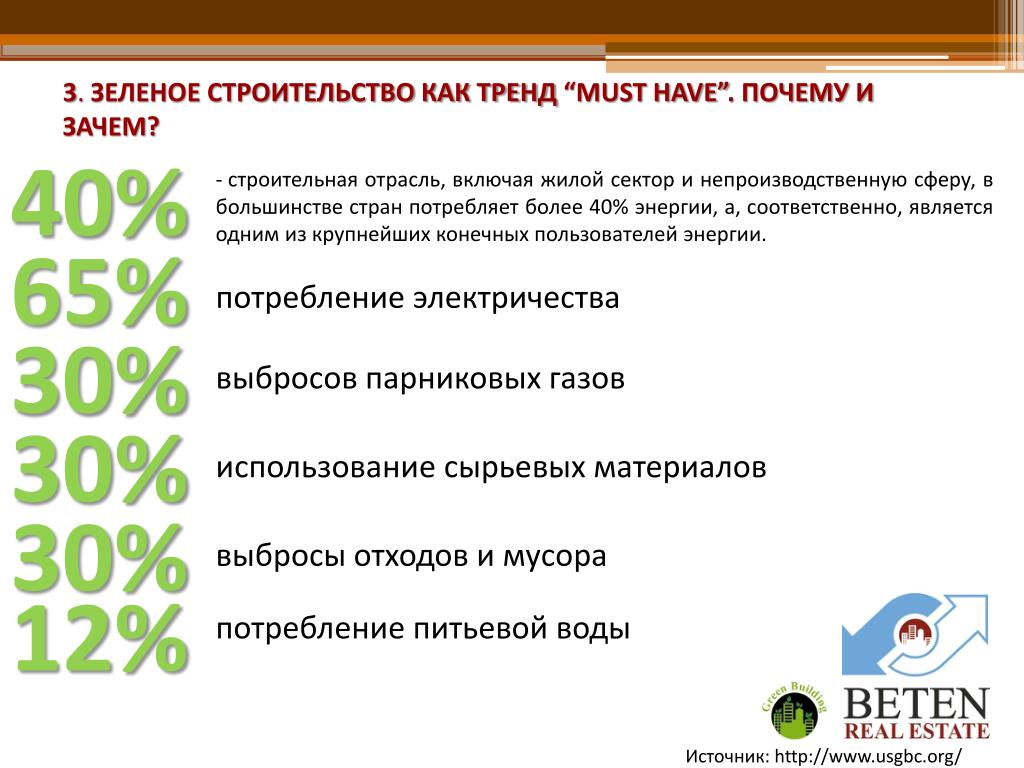 3. ЗЕЛЕНОЕ СТРОИТЕЛЬСТВО КАК ТРЕНД “MUST HAVE”. ПОЧЕМУ И ЗАЧЕМ?

40%
- строительная отрасль, включая жилой сектор и непроизводственную сферу, в большинстве стран потребляет более 40% энергии, а, соответственно, является одним из крупнейших конечных пользователей энергии.

65%
потребление электричества

30%
выбросов парниковых газов

30%
использование сырьевых материалов

30%
выбросы отходов и мусора

12%
потребление питьевой воды

Green Building

BETEN
REAL ESTATE

Источник: http://www.usgbc.org/